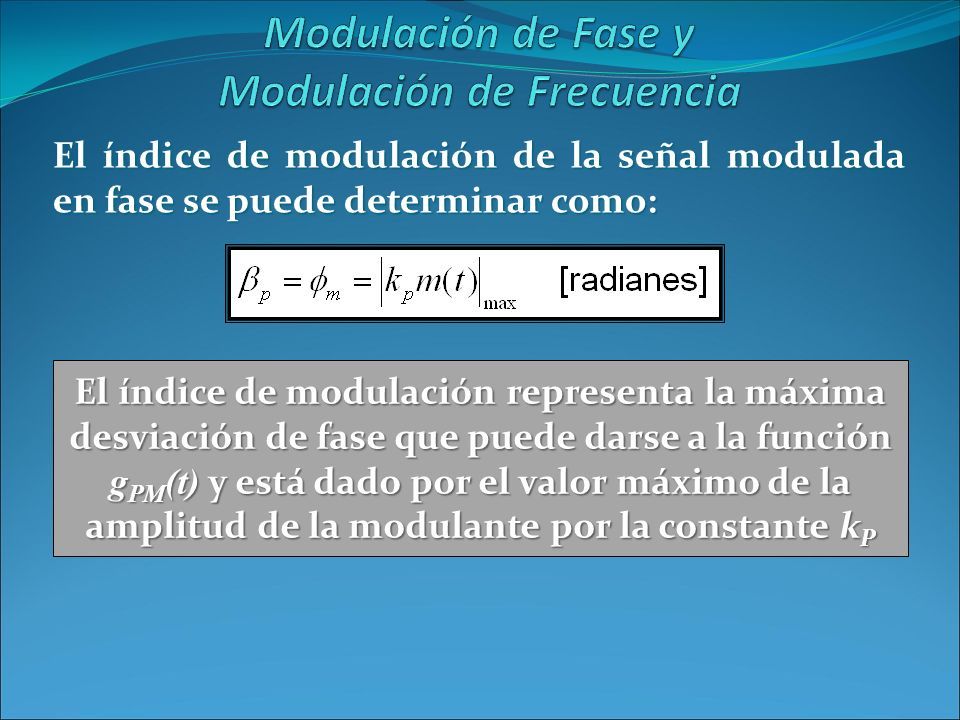 Modulación de Fase y
Modulación de Frecuencia

El índice de modulación de la señal modulada en fase se puede determinar como:

$\beta_p = \phi_m = \left| k_p m(t) \right|_{\max}$ [radianes]

El índice de modulación representa la máxima desviación de fase que puede darse a la función $g_{PM}(t)$ y está dado por el valor máximo de la amplitud de la modulante por la constante $k_P$